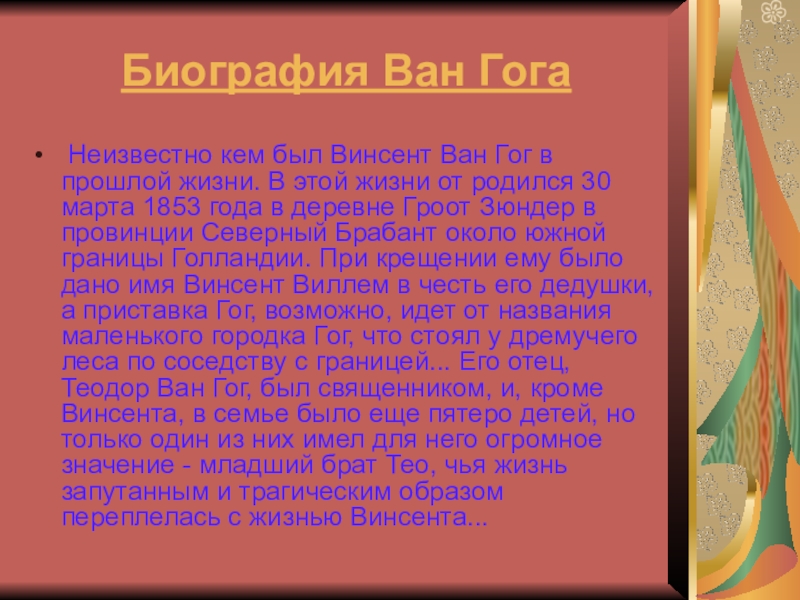 Биография Ван Гога

• Неизвестно кем был Винсент Ван Гог в прошлой жизни. В этой жизни от родился 30 марта 1853 года в деревне Гроот Зюндер в провинции Северный Брабант около южной границы Голландии. При крещении ему было дано имя Винсент Виллем в честь его дедушки, а приставка Гог, возможно, идет от названия маленького городка Гог, что стоял у дремучего леса по соседству с границей... Его отец, Теодор Ван Гог, был священником, и, кроме Винсента, в семье было еще пятеро детей, но только один из них имел для него огромное значение - младший брат Тео, чья жизнь запутанным и трагическим образом переплелась с жизнью Винсента...